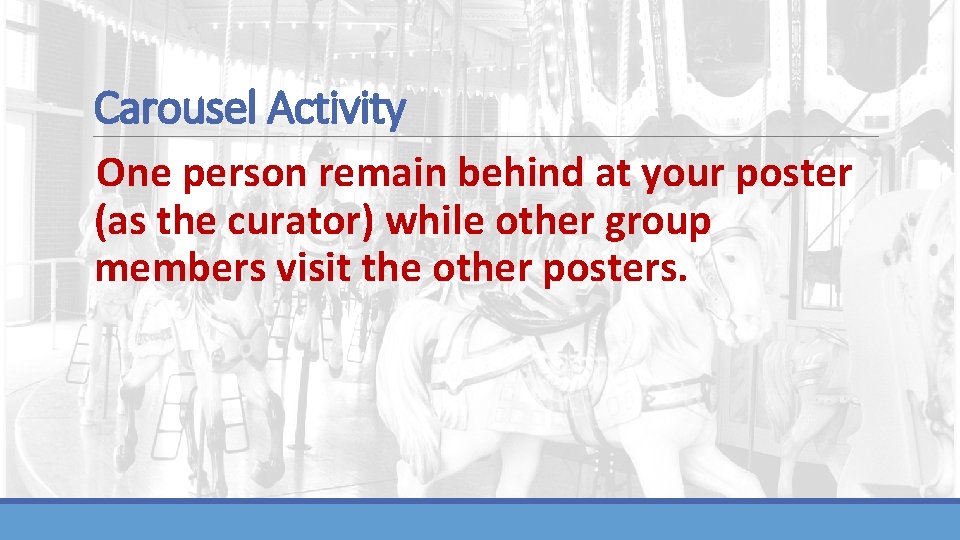 Carousel Activity

One person remain behind at your poster (as the curator) while other group members visit the other posters.